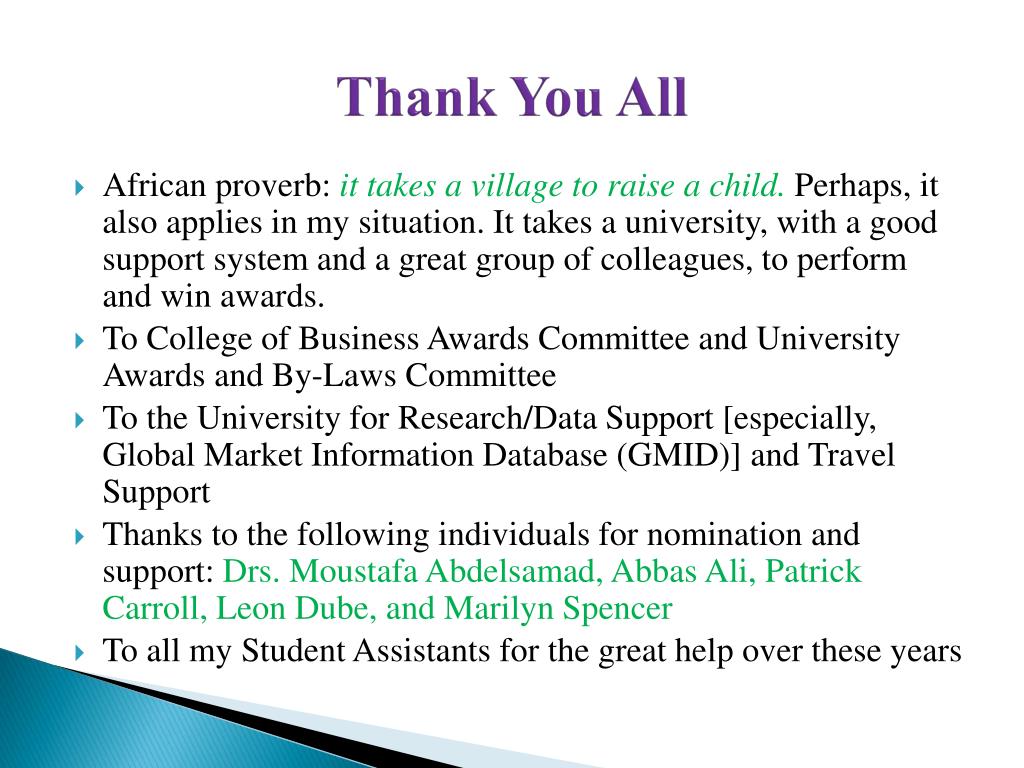 Thank You All

African proverb: it takes a village to raise a child. Perhaps, it also applies in my situation. It takes a university, with a good support system and a great group of colleagues, to perform and win awards.

To College of Business Awards Committee and University Awards and By-Laws Committee

To the University for Research/Data Support [especially, Global Market Information Database (GMID)] and Travel Support

Thanks to the following individuals for nomination and support: Drs. Moustafa Abdelsamad, Abbas Ali, Patrick Carroll, Leon Dube, and Marilyn Spencer

To all my Student Assistants for the great help over these years